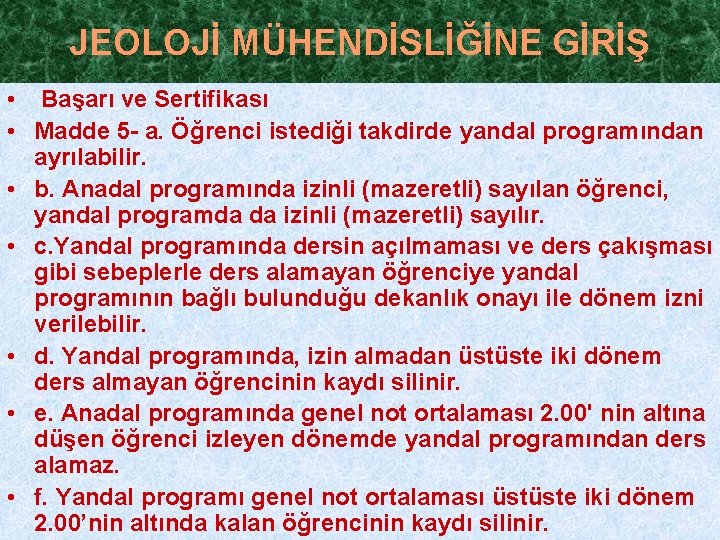 JEOLOJİ MÜHENDİSLİĞİNE GİRİŞ

• Başarı ve Sertifikası

• Madde 5- a. Öğrenci istediği takdirde yandal programından ayrılabilir.

• b. Anadal programında izinli (mazeretli) sayılan öğrenci, yandal programda da izinli (mazeretli) sayılır.

• c.Yandal programında dersin açılmaması ve ders çakışması gibi sebeplerle ders alamayan öğrenciye yandal programının bağlı bulunduğu dekanlık onayı ile dönem izni verilebilir.

• d. Yandal programında, izin almadan üstüste iki dönem ders almayan öğrencinin kaydı silinir.

• e. Anadal programında genel not ortalaması 2.00' nin altına düşen öğrenci izleyen dönemde yandal programından ders alamaz.

• f. Yandal programı genel not ortalaması üstüste iki dönem 2.00'nin altında kalan öğrencinin kaydı silinir.